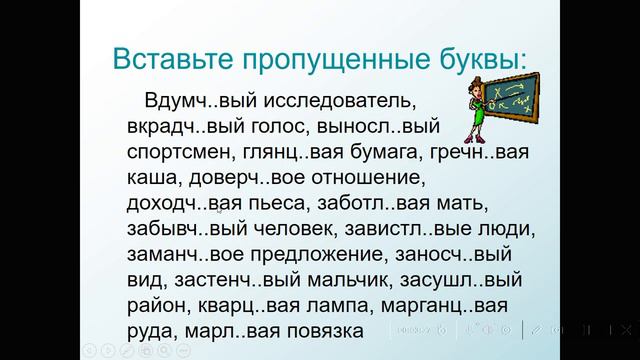 Вставьте пропущенные буквы:

Вдумч..вый исследователь, вкрадч..вый голос, выносл..вый спортсмен, глянц..вая бумага, гречн..вая каша, доверч..вое отношение, доходч..вая пьеса, заботл..вая мать, забывч..вый человек, завистл..вые люди, заманч..вое предложение, заносч..вый вид, застенч..вый мальчик, засушл..вый район, кварц..вая лампа, марганц..вая руда, марл..вая повязка